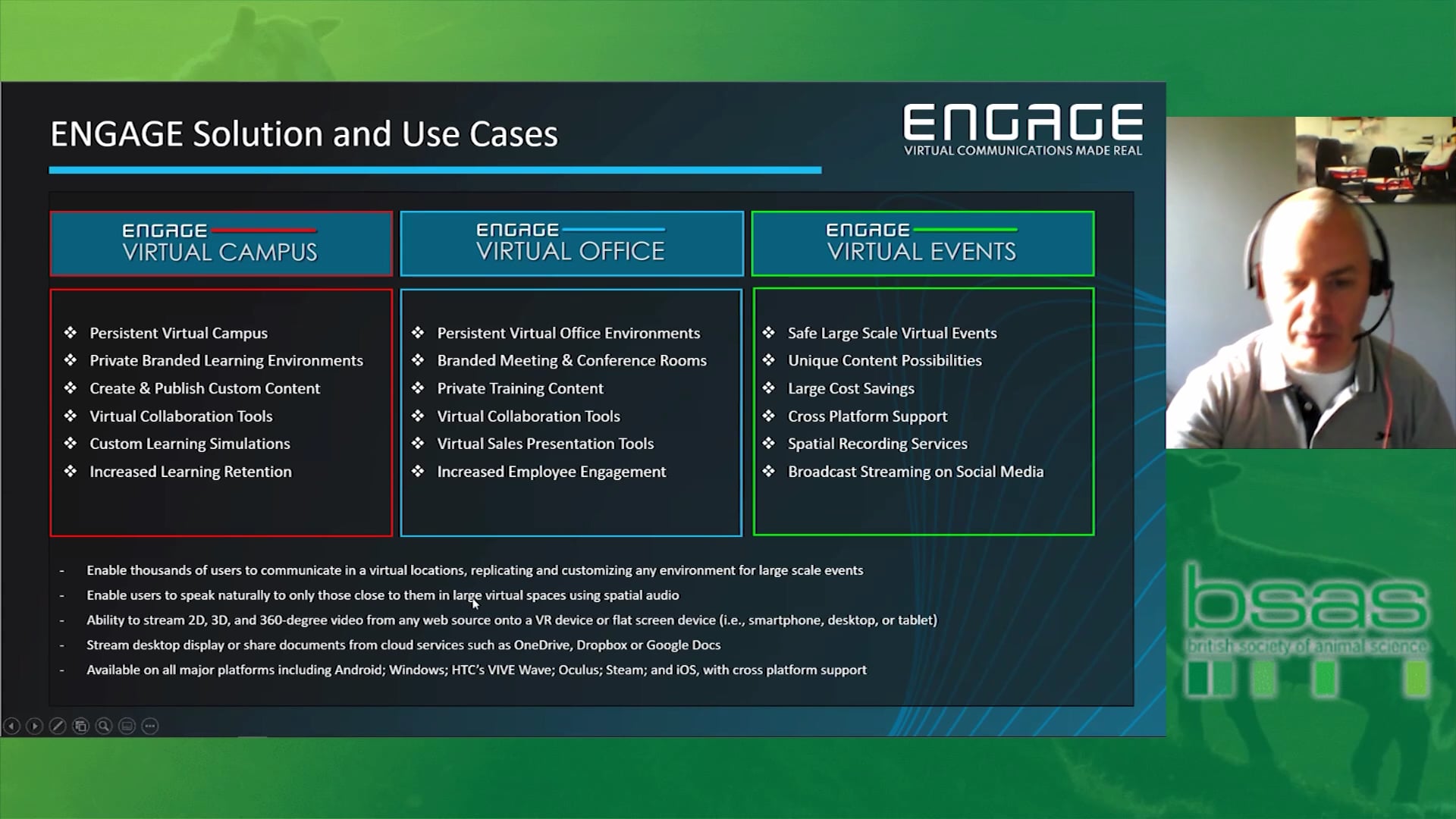 ENGAGE Solution and Use Cases

ENGAGE
VIRTUAL COMMUNICATIONS MADE REAL

ENGAGE
VIRTUAL CAMPUS

❖ Persistent Virtual Campus
❖ Private Branded Learning Environments
❖ Create & Publish Custom Content
❖ Virtual Collaboration Tools
❖ Custom Learning Simulations
❖ Increased Learning Retention

ENGAGE
VIRTUAL OFFICE

❖ Persistent Virtual Office Environments
❖ Branded Meeting & Conference Rooms
❖ Private Training Content
❖ Virtual Collaboration Tools
❖ Virtual Sales Presentation Tools
❖ Increased Employee Engagement

ENGAGE
VIRTUAL EVENTS

❖ Safe Large Scale Virtual Events
❖ Unique Content Possibilities
❖ Large Cost Savings
❖ Cross Platform Support
❖ Spatial Recording Services
❖ Broadcast Streaming on Social Media

- Enable thousands of users to communicate in a virtual locations, replicating and customizing any environment for large scale events
- Enable users to speak naturally to only those close to them in large virtual spaces using spatial audio
- Ability to stream 2D, 3D, and 360-degree video from any web source onto a VR device or flat screen device (i.e., smartphone, desktop, or tablet)
- Stream desktop display or share documents from cloud services such as OneDrive, Dropbox or Google Docs
- Available on all major platforms including Android; Windows; HTC's VIVE Wave; Oculus; Steam; and iOS, with cross platform support

bsas
british society of animal science